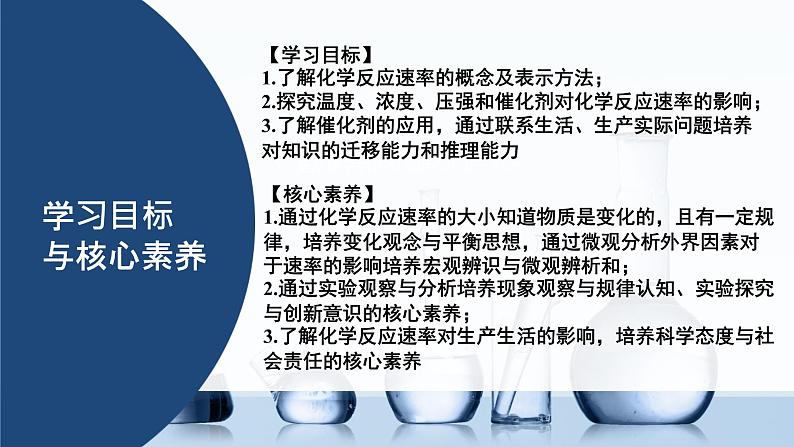 学习目标
与核心素养

【学习目标】
1.了解化学反应速率的概念及表示方法；
2.探究温度、浓度、压强和催化剂对化学反应速率的影响；
3.了解催化剂的应用，通过联系生活、生产实际问题培养对知识的迁移能力和推理能力

【核心素养】
1.通过化学反应速率的大小知道物质是变化的，且有一定规律，培养变化观念与平衡思想，通过微观分析外界因素对于速率的影响培养宏观辨识与微观辨析和；
2.通过实验观察与分析培养现象观察与规律认知、实验探究与创新意识的核心素养；
3.了解化学反应速率对生产生活的影响，培养科学态度与社会责任的核心素养